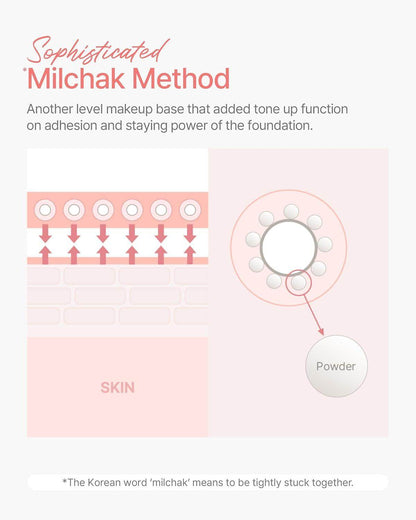 Sophisticated
*Milchak Method

Another level makeup base that added tone up function on adhesion and staying power of the foundation.

SKIN

Powder

*The Korean word 'milchak' means to be tightly stuck together.